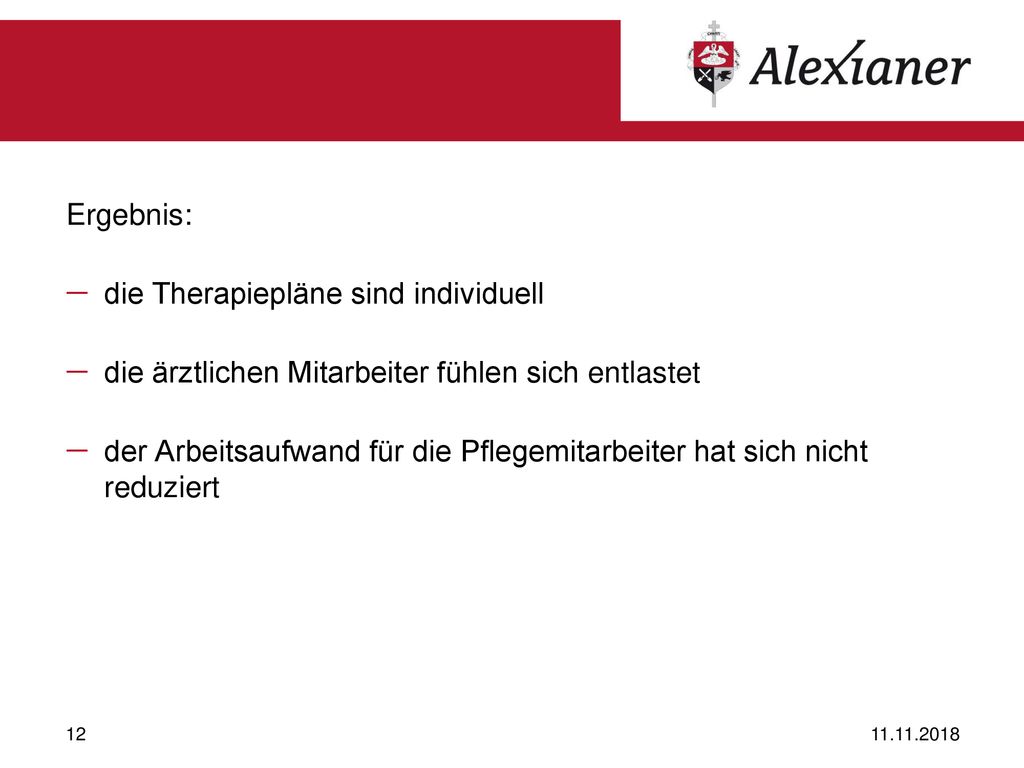 Alexianer

Ergebnis:

– die Therapiepläne sind individuell

– die ärztlichen Mitarbeiter fühlen sich entlastet

– der Arbeitsaufwand für die Pflegemitarbeiter hat sich nicht reduziert

12

11.11.2018